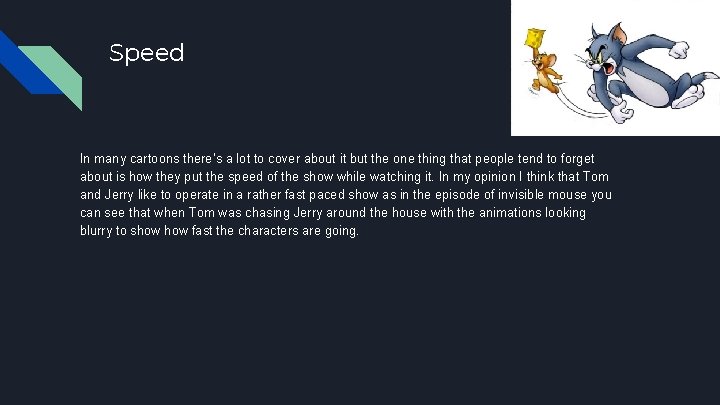 Speed

In many cartoons there's a lot to cover about it but the one thing that people tend to forget about is how they put the speed of the show while watching it. In my opinion I think that Tom and Jerry like to operate in a rather fast paced show as in the episode of invisible mouse you can see that when Tom was chasing Jerry around the house with the animations looking blurry to show how fast the characters are going.